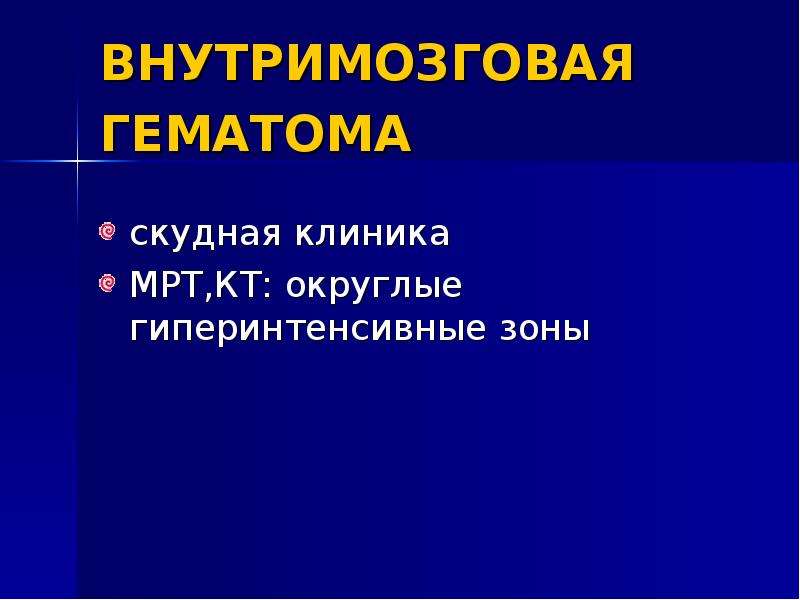 ВНУТРИМОЗГОВАЯ ГЕМАТОМА

• скудная клиника
• МРТ,КТ: округлые гиперинтенсивные зоны